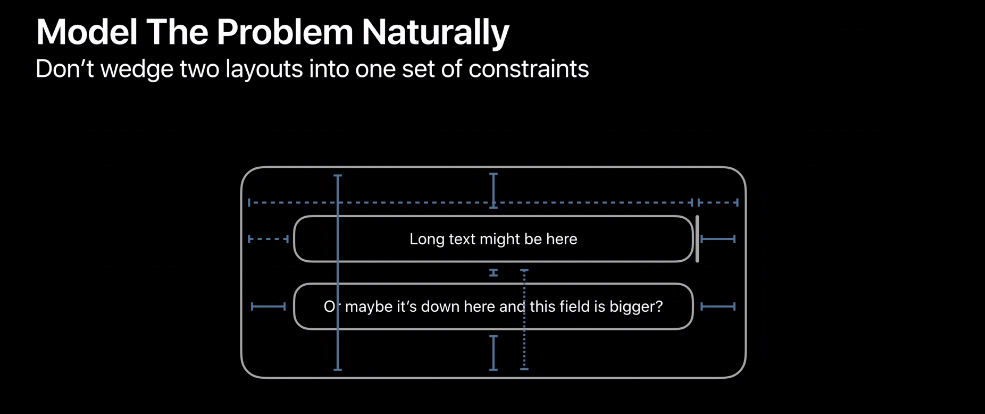 Model The Problem Naturally
Don't wedge two layouts into one set of constraints

Long text might be here

Or maybe it's down here and this field is bigger?